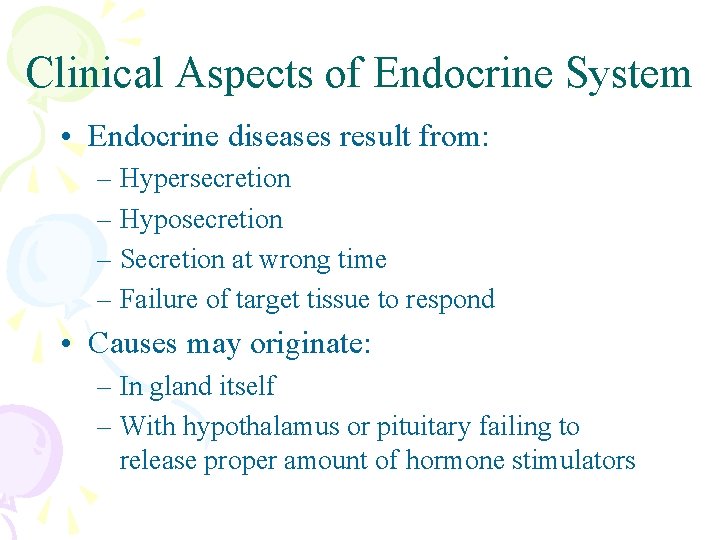 Clinical Aspects of Endocrine System

• Endocrine diseases result from:
– Hypersecretion
– Hyposecretion
– Secretion at wrong time
– Failure of target tissue to respond

• Causes may originate:
– In gland itself
– With hypothalamus or pituitary failing to release proper amount of hormone stimulators